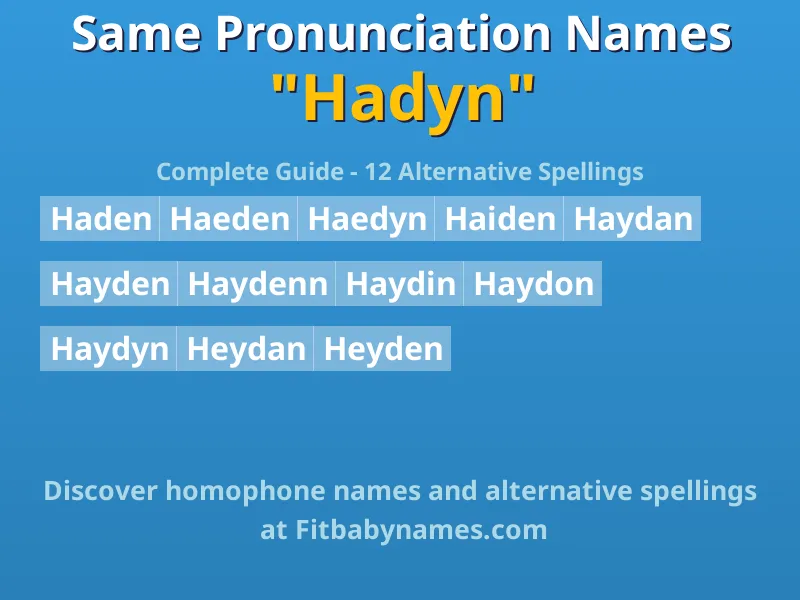 Same Pronunciation Names
"Hadyn"

Complete Guide - 12 Alternative Spellings

Haden Haeden Haedyn Haiden Haydan

Hayden Haydenn Haydin Haydon

Haydyn Heydan Heyden

Discover homophone names and alternative spellings at Fitbabynames.com